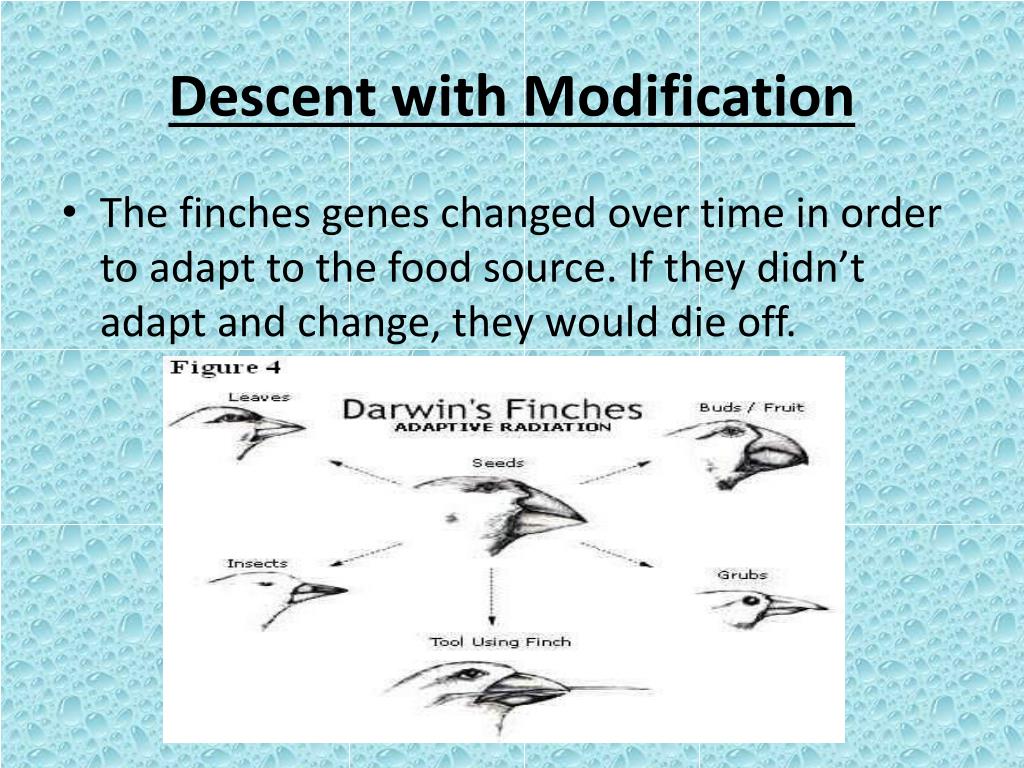 Descent with Modification

• The finches genes changed over time in order to adapt to the food source. If they didn't adapt and change, they would die off.

Figure 4

Darwin's Finches
ADAPTIVE RADIATION

Leaves

Buds / Fruit

Seeds

Insects

Grubs

Tool Using Finch